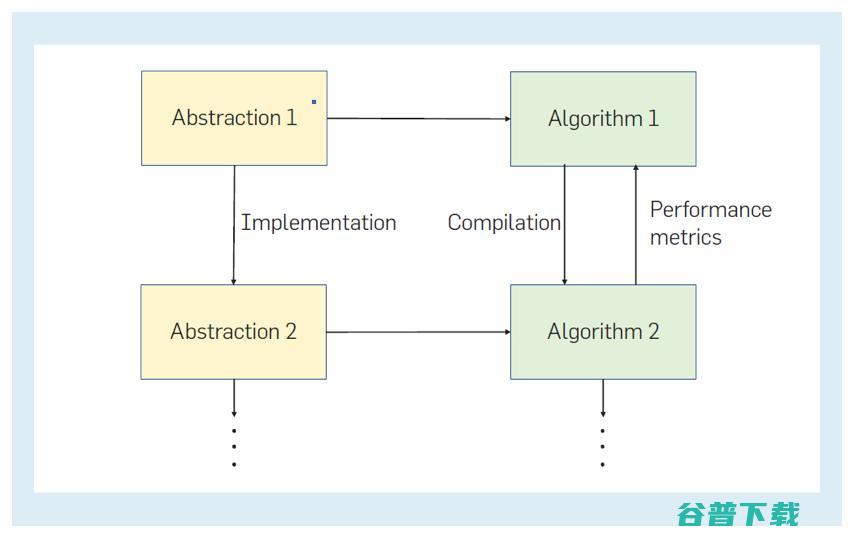 Abstraction 1

Algorithm 1

Implementation

Compilation

Performance metrics

Abstraction 2

Algorithm 2

⋮

⋮

谷普下载